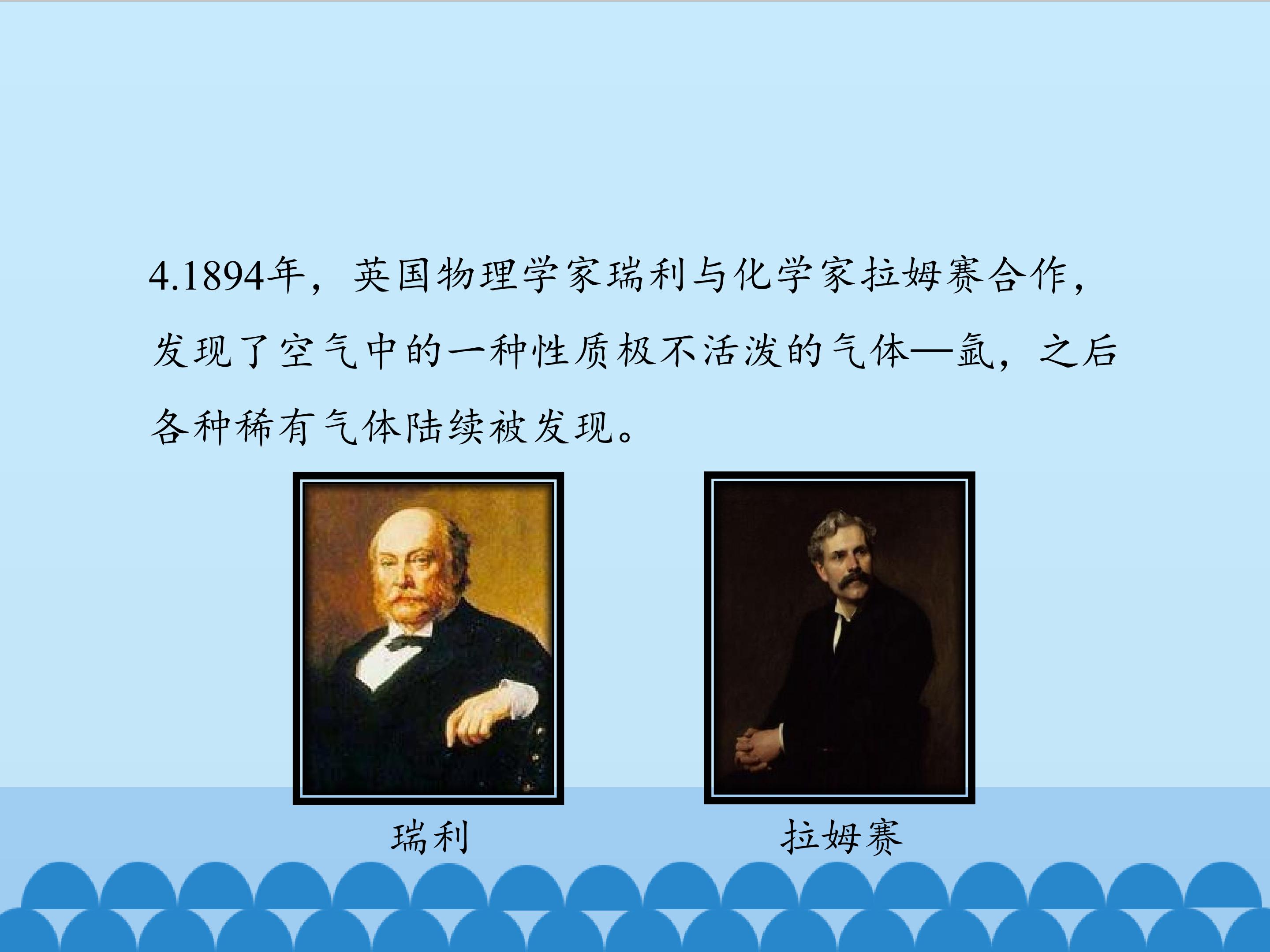 4.1894年，英国物理学家瑞利与化学家拉姆赛合作，发现了空气中的一种性质极不活泼的气体—氩，之后各种稀有气体陆续被发现。

瑞利

拉姆赛